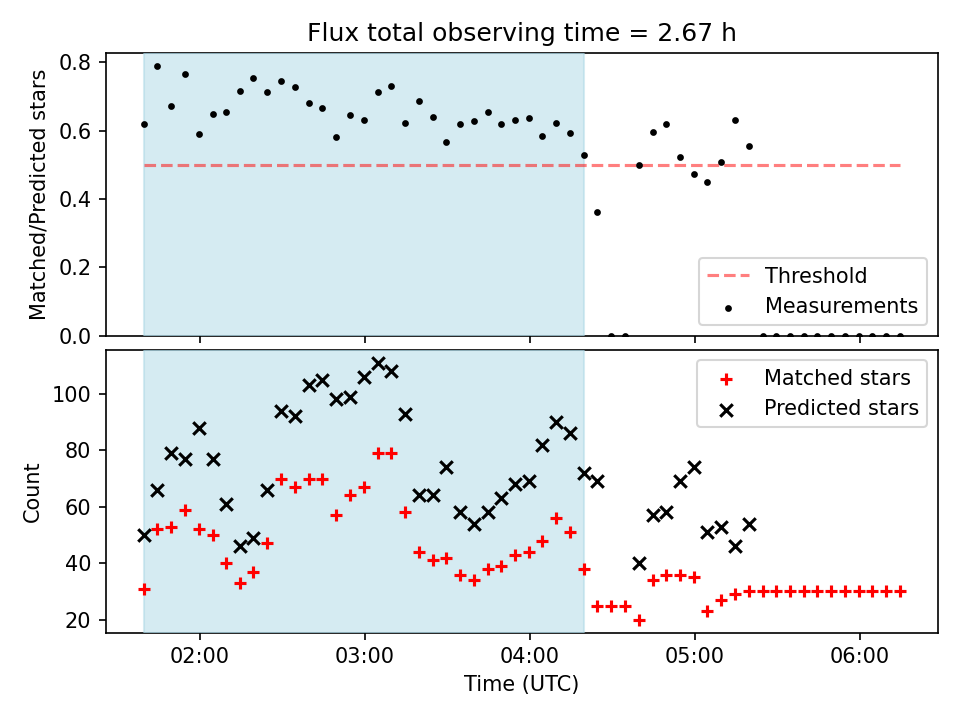 Flux total observing time = 2.67 h

Matched/Predicted stars

0.8
0.6
0.4
0.2
0.0

Threshold
Measurements

Count

100
80
60
40
20

Matched stars
Predicted stars

02:00
03:00
04:00
05:00
06:00

Time (UTC)